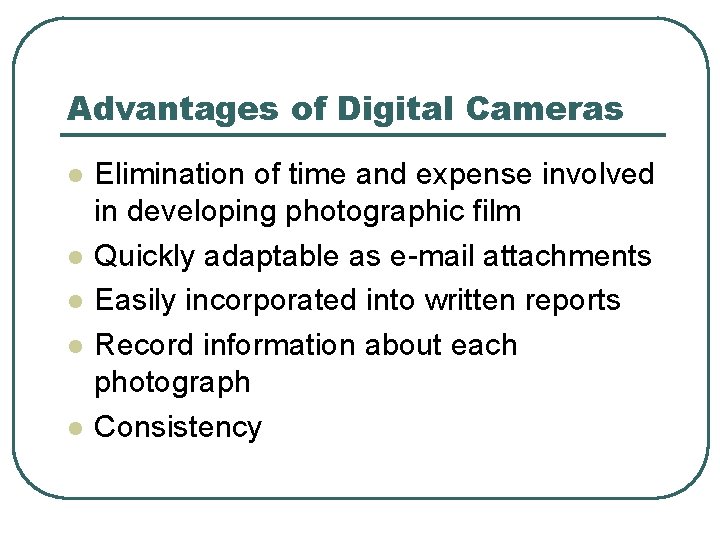 Advantages of Digital Cameras

- Elimination of time and expense involved in developing photographic film
- Quickly adaptable as e-mail attachments
- Easily incorporated into written reports
- Record information about each photograph
- Consistency